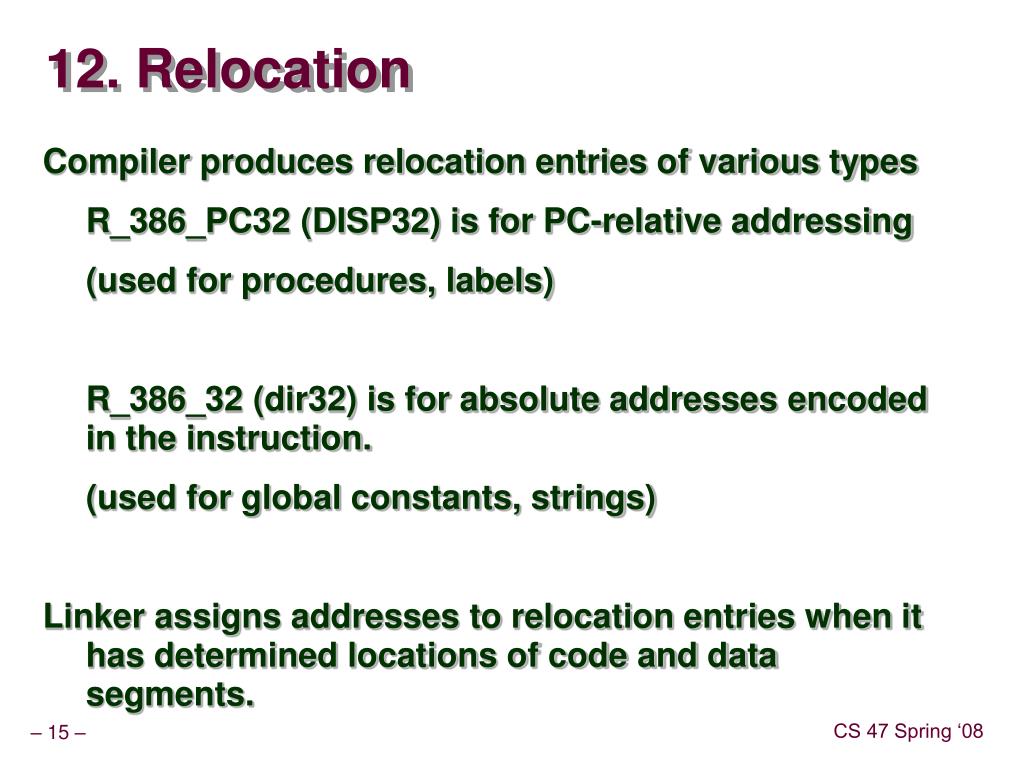 12. Relocation

Compiler produces relocation entries of various types

R_386_PC32 (DISP32) is for PC-relative addressing

(used for procedures, labels)

R_386_32 (dir32) is for absolute addresses encoded in the instruction.

(used for global constants, strings)

Linker assigns addresses to relocation entries when it has determined locations of code and data segments.

– 15 –

CS 47 Spring ‘08